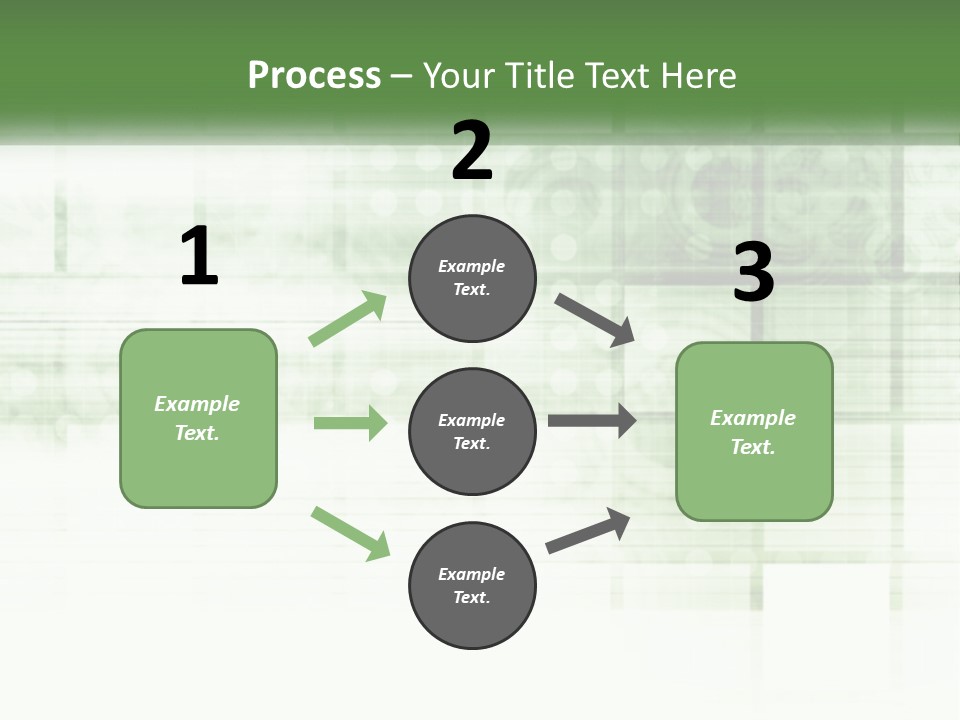 Process – Your Title Text Here

1

Example Text.

2

Example Text.

Example Text.

Example Text.

3

Example Text.